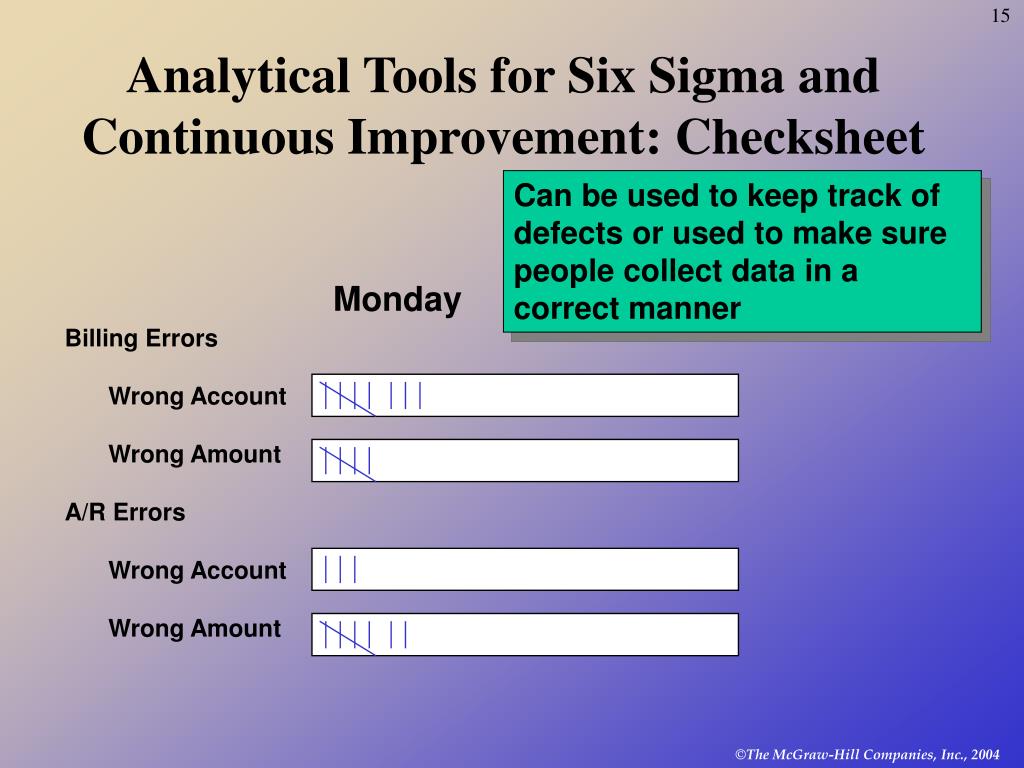 15

Analytical Tools for Six Sigma and Continuous Improvement: Checksheet

Can be used to keep track of defects or used to make sure people collect data in a correct manner

Monday

Billing Errors

Wrong Account

Wrong Amount

A/R Errors

Wrong Account

Wrong Amount

©The McGraw-Hill Companies, Inc., 2004